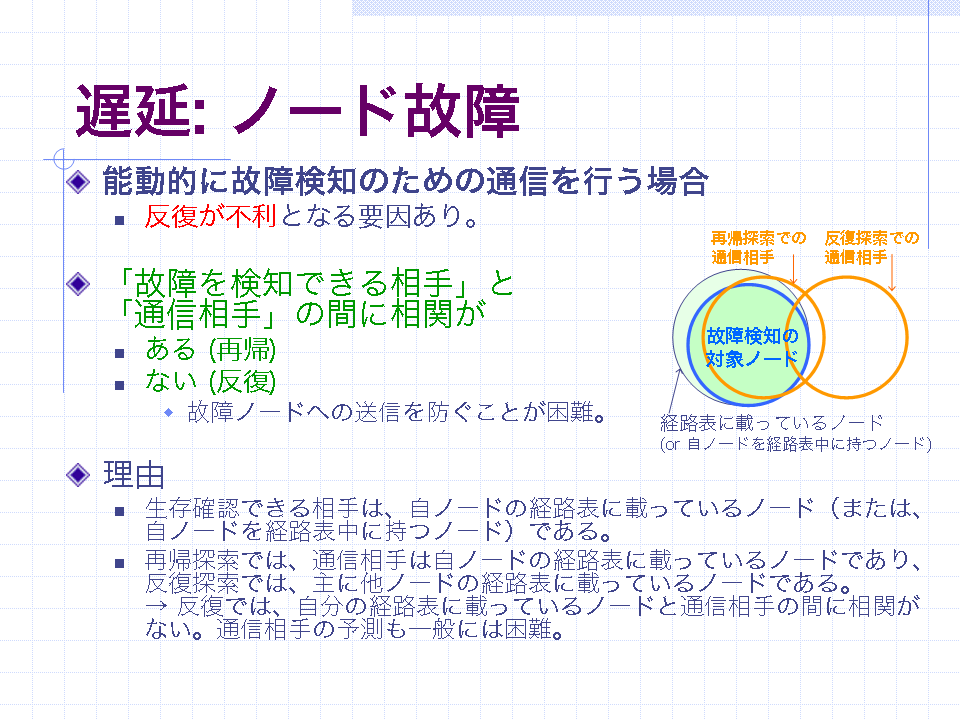 遅延: ノード故障

能動的に故障検知のための通信を行う場合

反復が不利となる要因あり。

「故障を検知できる相手」と「通信相手」の間に相関が

ある (再帰)

ない (反復)

故障ノードへの送信を防ぐことが困難。

再帰探索での通信相手

反復探索での通信相手

故障検知の対象ノード

経路表に載っているノード (or 自ノードを経路表中に持つノード)

理由

生存確認できる相手は、自ノードの経路表に載っているノード（または、自ノードを経路表中に持つノード）である。

再帰探索では、通信相手は自ノードの経路表に載っているノードであり、反復探索では、主に他ノードの経路表に載っているノードである。
→ 反復では、自分の経路表に載っているノードと通信相手の間に相関がない。通信相手の予測も一般には困難。